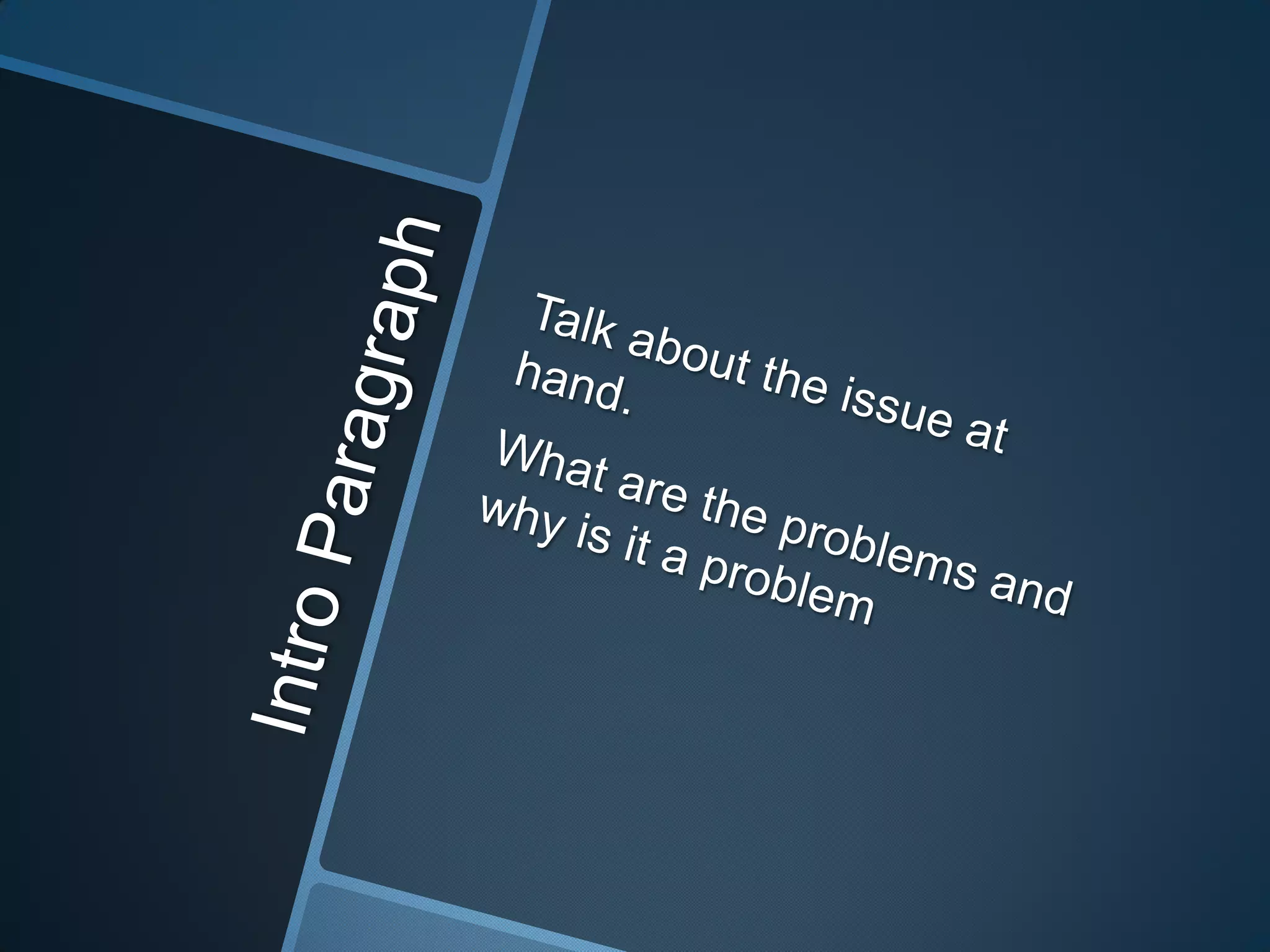 Intro Paragraph

Talk about the issue at hand.

What are the problems and why is it a problem